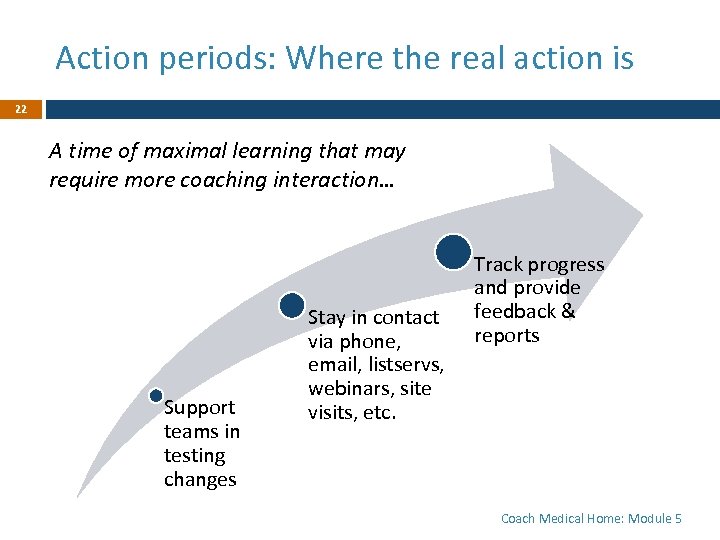 Action periods: Where the real action is

22

A time of maximal learning that may require more coaching interaction…

Support teams in testing changes

Stay in contact via phone, email, listservs, webinars, site visits, etc.

Track progress and provide feedback & reports

Coach Medical Home: Module 5